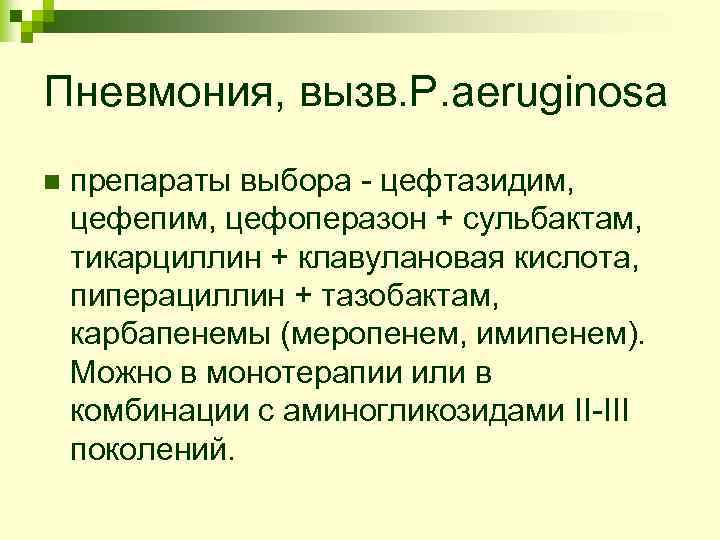 Пневмония, вызв.P.aeruginosa

препараты выбора - цефтазидим, цефепим, цефоперазон + сульбактам, тикарциллин + клавулановая кислота, пиперациллин + тазобактам, карбапенемы (меропенем, имипенем). Можно в монотерапии или в комбинации с аминогликозидами II-III поколений.